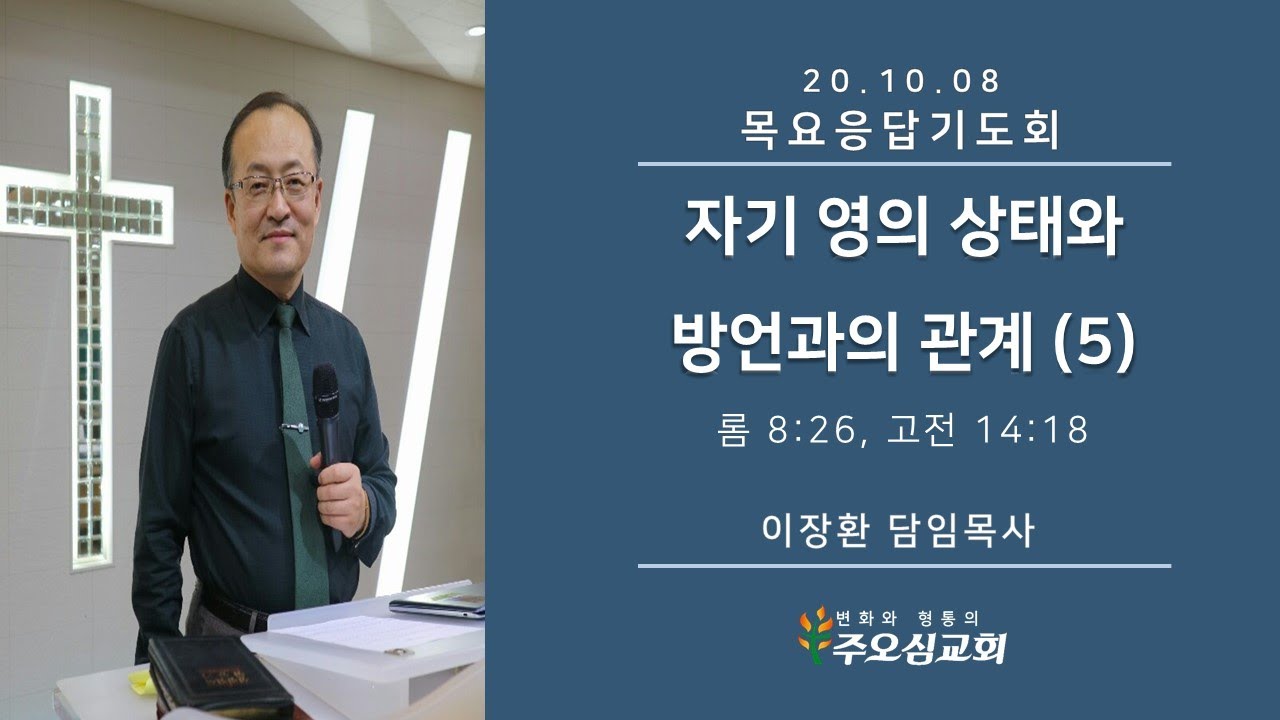 20.10.08
목요응답기도회

자기 영의 상태와
방언과의 관계 (5)

롬 8:26, 고전 14:18

이장환 담임목사

변화와 형통의
주오심교회